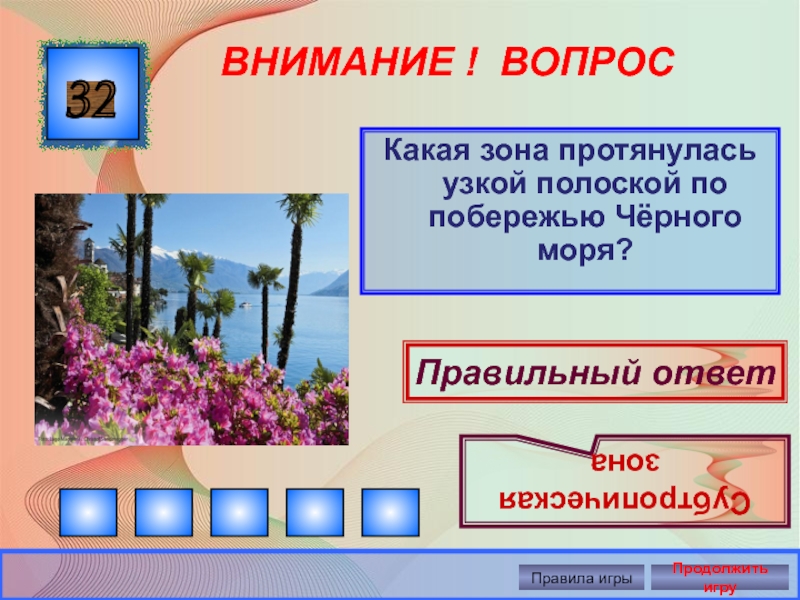 32

ВНИМАНИЕ ! ВОПРОС

Какая зона протянулась узкой полоской по побережью Чёрного моря?

Правильный ответ

Субтропическая зона

Правила игры

Продолжить игру